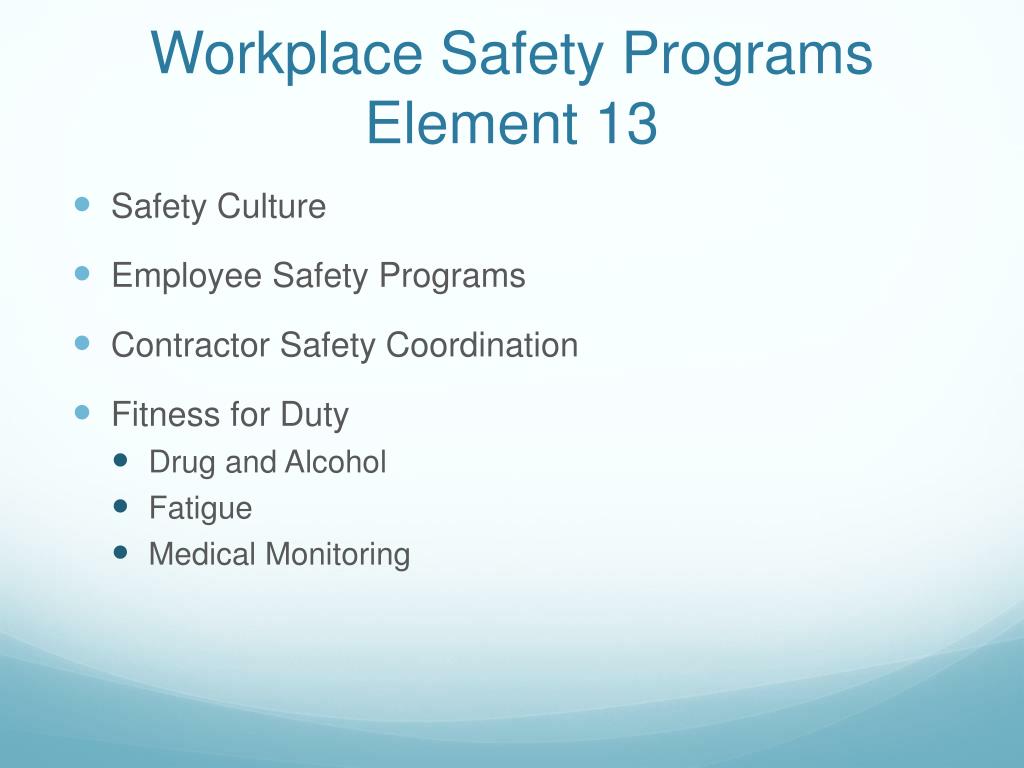 Workplace Safety Programs
Element 13

- Safety Culture
- Employee Safety Programs
- Contractor Safety Coordination
- Fitness for Duty
  - Drug and Alcohol
  - Fatigue
  - Medical Monitoring